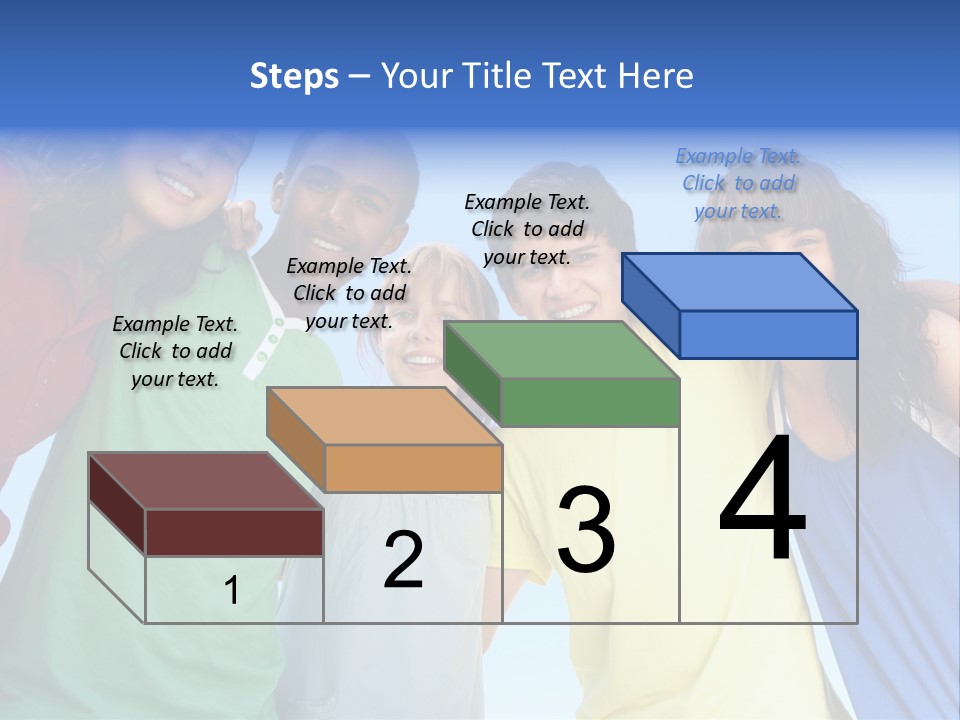 Steps – Your Title Text Here

Example Text. Click to add your text.

Example Text. Click to add your text.

Example Text. Click to add your text.

Example Text. Click to add your text.

1

2

3

4